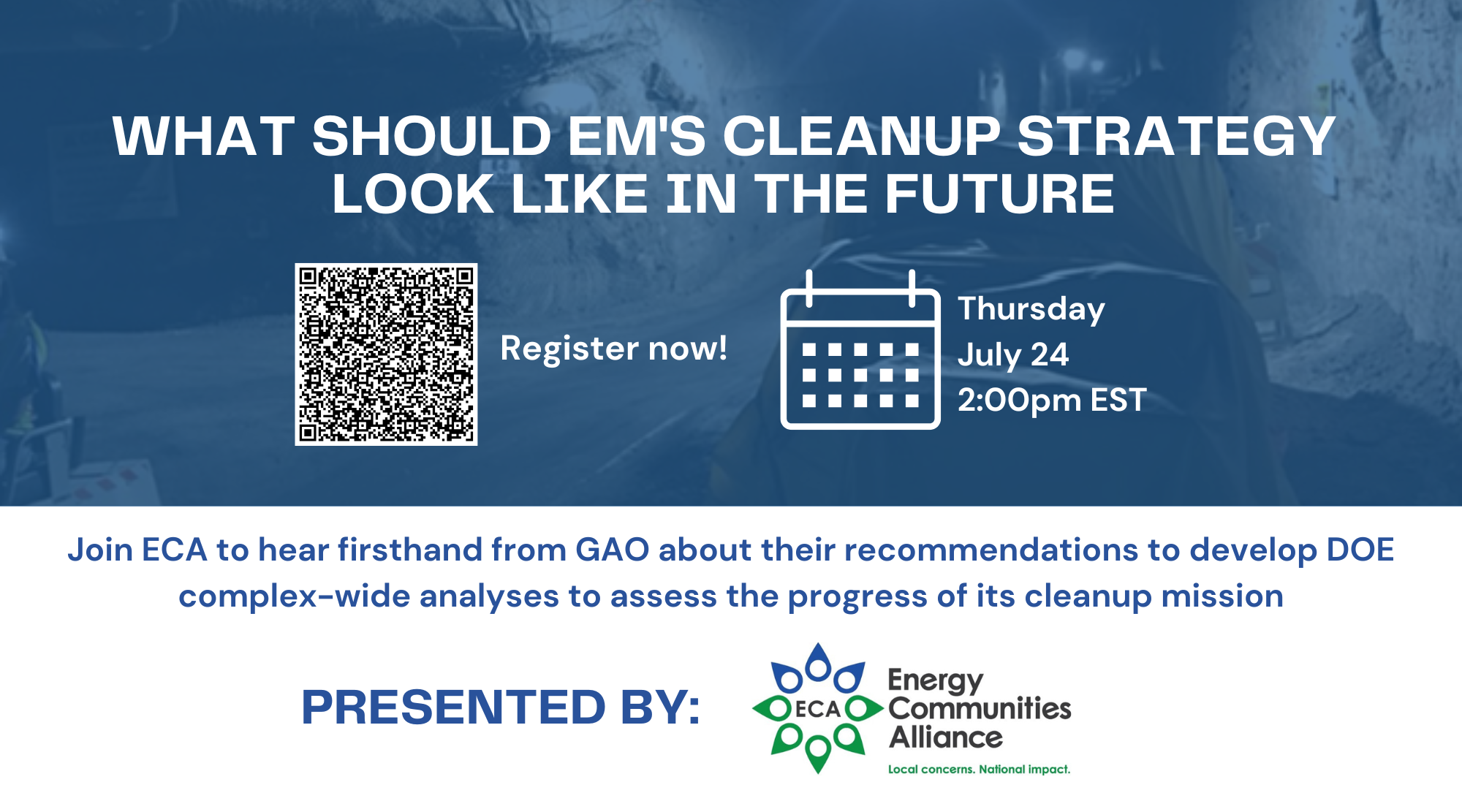 WHAT SHOULD EM'S CLEANUP STRATEGY LOOK LIKE IN THE FUTURE

Register now!

Thursday
July 24
2:00pm EST

Join ECA to hear firsthand from GAO about their recommendations to develop DOE complex-wide analyses to assess the progress of its cleanup mission

PRESENTED BY:

ECA

Energy Communities Alliance

Local concerns. National impact.